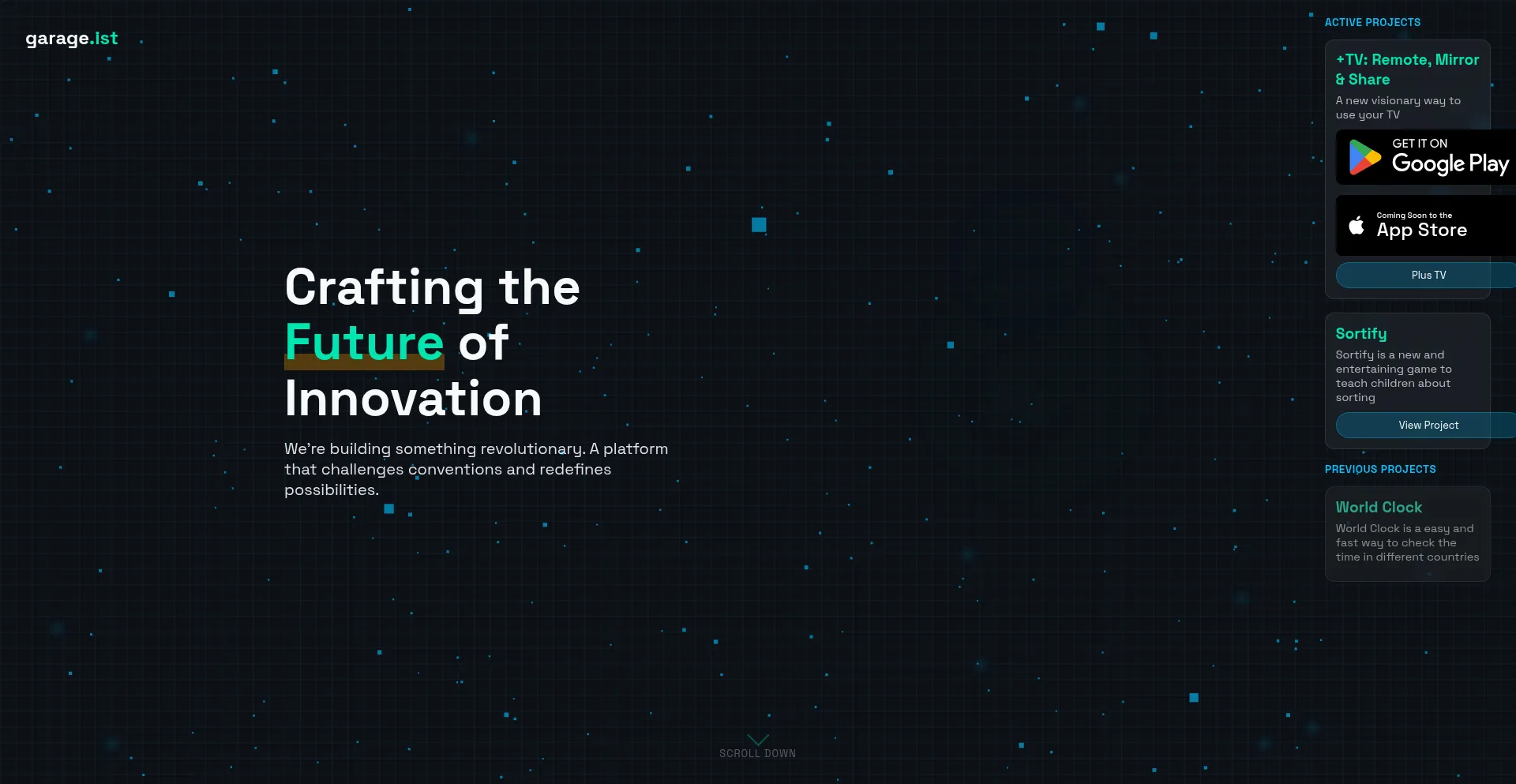 garage.ist

Crafting the Future of Innovation

We're building something revolutionary. A platform that challenges conventions and redefines possibilities.

SCROLL DOWN

ACTIVE PROJECTS

+TV: Remote, Mirror & Share

A new visionary way to use your TV

GET IT ON Google Play

Coming Soon to the App Store

Plus TV

Sortify

Sortify is a new and entertaining game to teach children about sorting

View Project

PREVIOUS PROJECTS

World Clock

World Clock is a easy and fast way to check the time in different countries